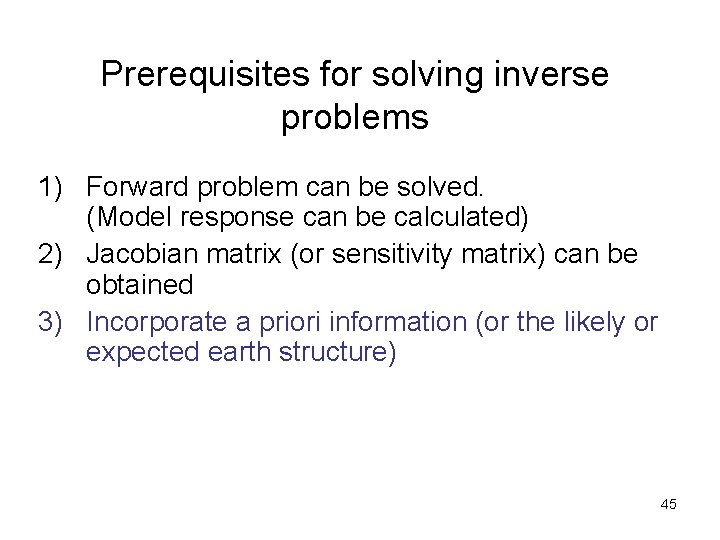 Prerequisites for solving inverse problems

1) Forward problem can be solved. (Model response can be calculated)
2) Jacobian matrix (or sensitivity matrix) can be obtained
3) Incorporate a priori information (or the likely or expected earth structure)

45